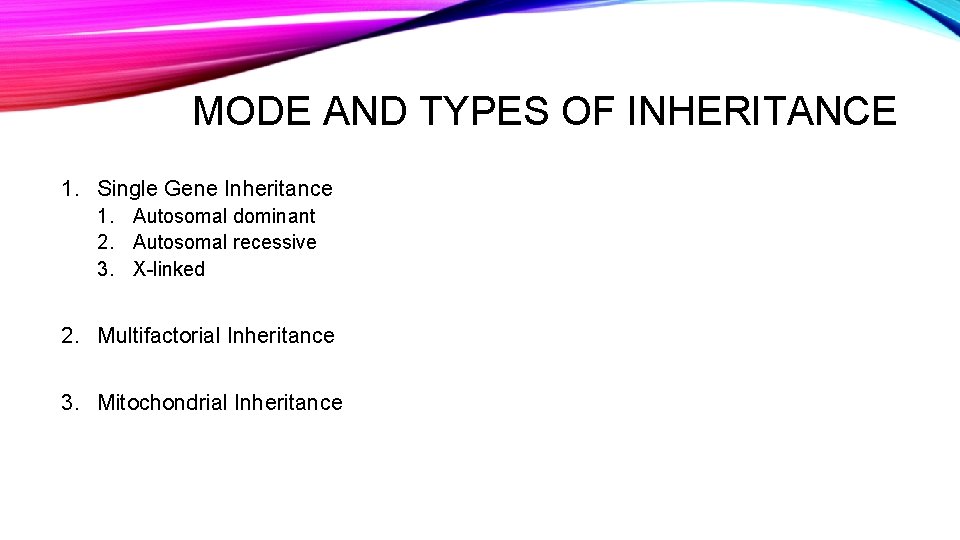 MODE AND TYPES OF INHERITANCE

1. Single Gene Inheritance
 1. Autosomal dominant
 2. Autosomal recessive
 3. X-linked

2. Multifactorial Inheritance

3. Mitochondrial Inheritance